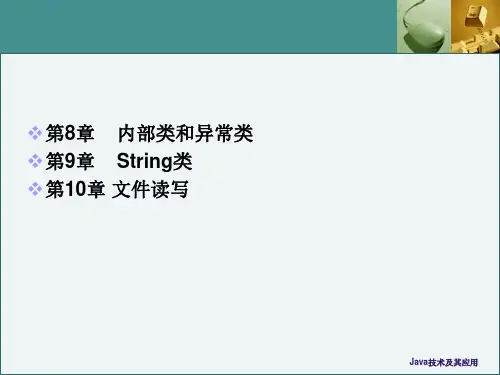 第8章　内部类和异常类
第9章　String类
第10章 文件读写

Java技术及其应用